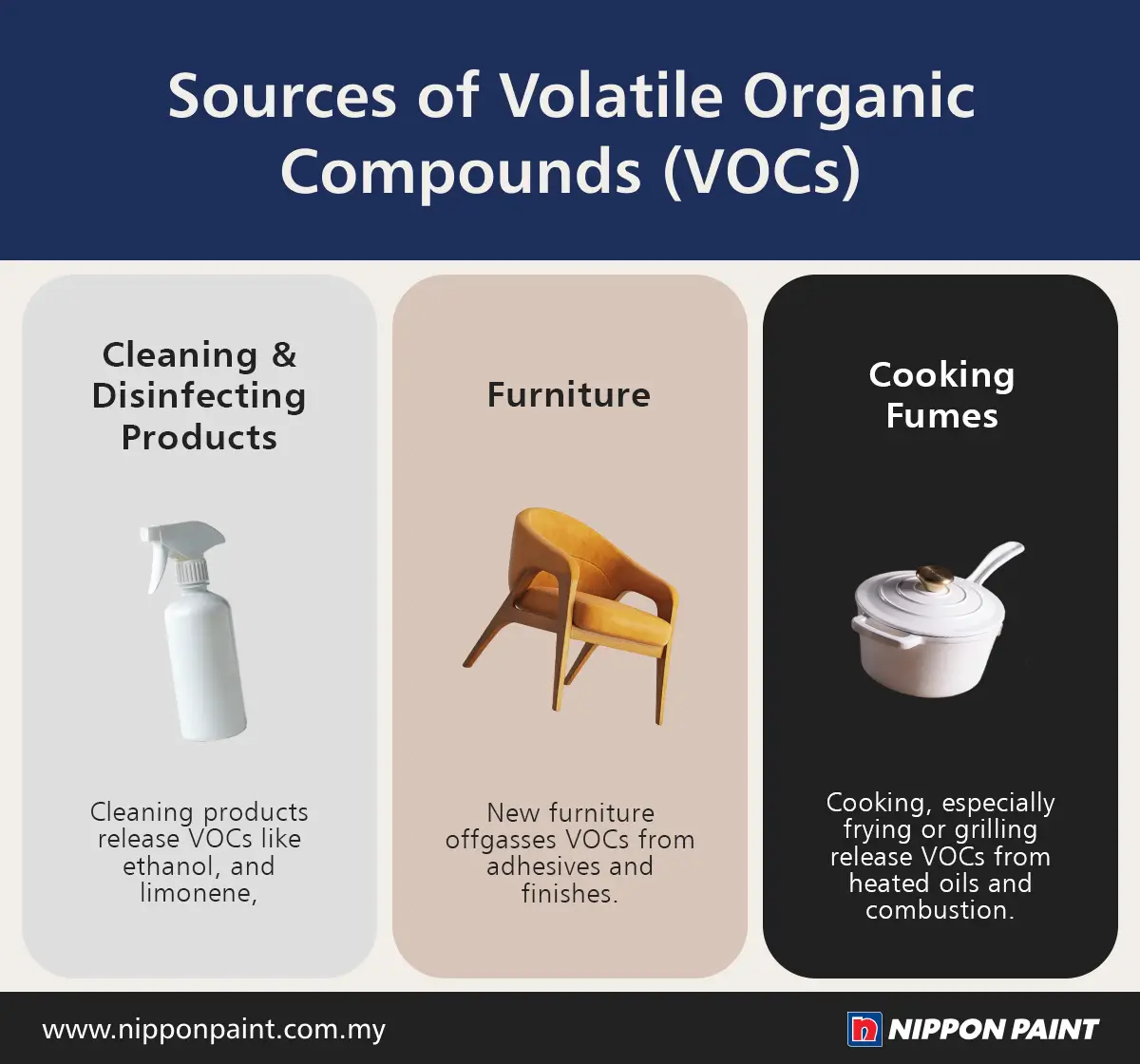 Sources of Volatile Organic Compounds (VOCs)

Cleaning & Disinfecting Products

Cleaning products release VOCs like ethanol, and limonene,

Furniture

New furniture offgasses VOCs from adhesives and finishes.

Cooking Fumes

Cooking, especially frying or grilling release VOCs from heated oils and combustion.

www.nipponpaint.com.my

NIPPON PAINT